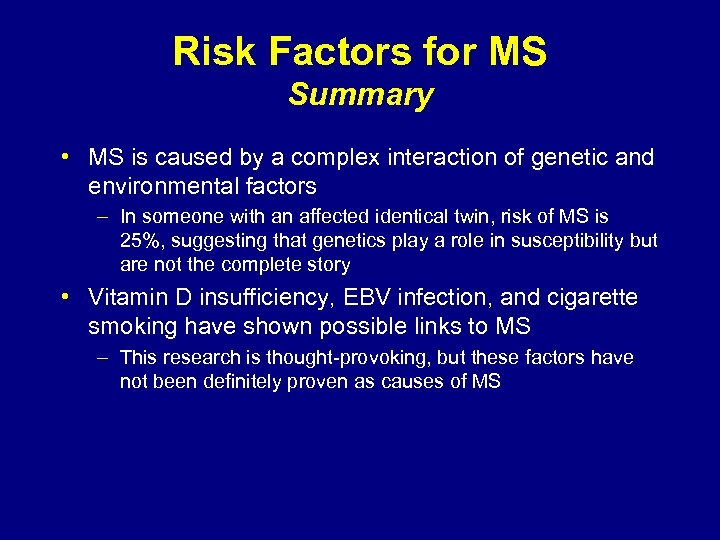 Risk Factors for MS
Summary

• MS is caused by a complex interaction of genetic and environmental factors
– In someone with an affected identical twin, risk of MS is 25%, suggesting that genetics play a role in susceptibility but are not the complete story

• Vitamin D insufficiency, EBV infection, and cigarette smoking have shown possible links to MS
– This research is thought-provoking, but these factors have not been definitely proven as causes of MS